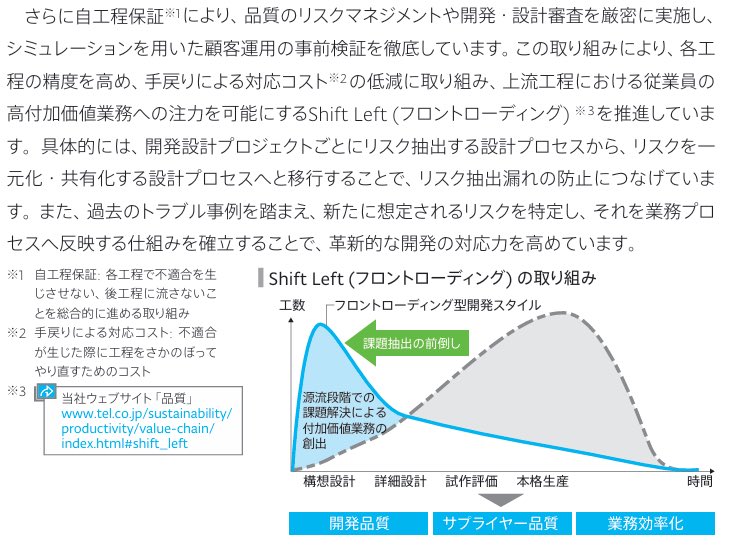 さらに自工程保証※1により、品質のリスクマネジメントや開発・設計審査を厳密に実施し、シミュレーションを用いた顧客運用の事前検証を徹底しています。この取り組みにより、各工程の精度を高め、手戻りによる対応コスト※2の低減に取り組み、上流工程における従業員の高付加価値業務への注力を可能にするShift Left (フロントローディング) ※3を推進しています。具体的には、開発設計プロジェクトごとにリスク抽出する設計プロセスから、リスクを一元化・共有化する設計プロセスへと移行することで、リスク抽出漏れの防止につなげています。また、過去のトラブル事例を踏まえ、新たに想定されるリスクを特定し、それを業務プロセスへ反映する仕組みを確立することで、革新的な開発の対応力を高めています。

※1 自工程保証: 各工程で不適合を生じさせない、後工程に流さないことを総合的に進める取り組み
※2 手戻りによる対応コスト: 不適合が生じた際に工程をさかのぼってやり直すためのコスト
※3 当社ウェブサイト「品質」
www.tel.co.jp/sustainability/productivity/value-chain/index.html#shift_left

Shift Left (フロントローディング) の取り組み

工数
フロントローディング型開発スタイル
課題抽出の前倒し
源流段階での課題解決による付加価値業務の創出
構想設計 詳細設計 試作評価 本格生産 時間

開発品質
サプライヤー品質
業務効率化